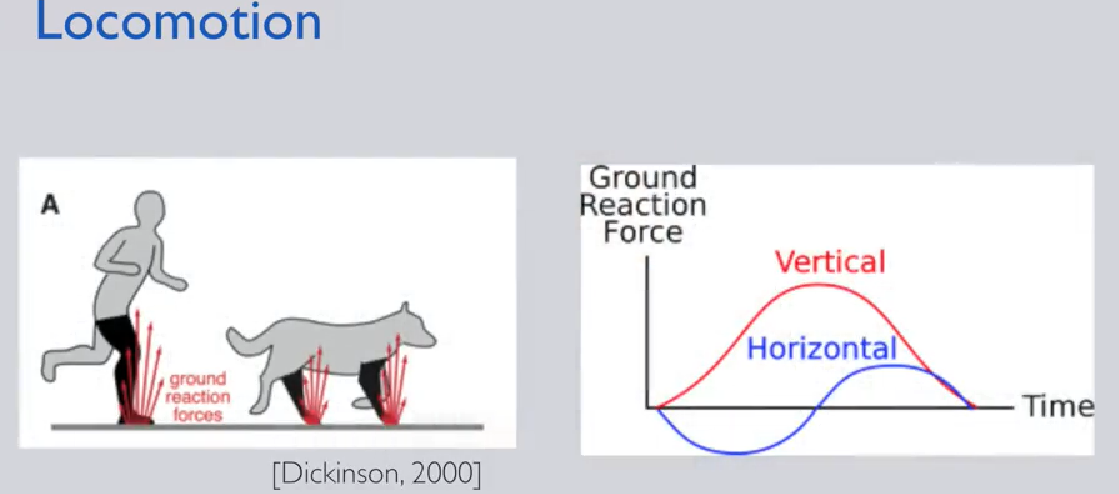 Locomotion

A

ground reaction forces

[Dickinson, 2000]

Ground Reaction Force

Vertical

Horizontal

Time